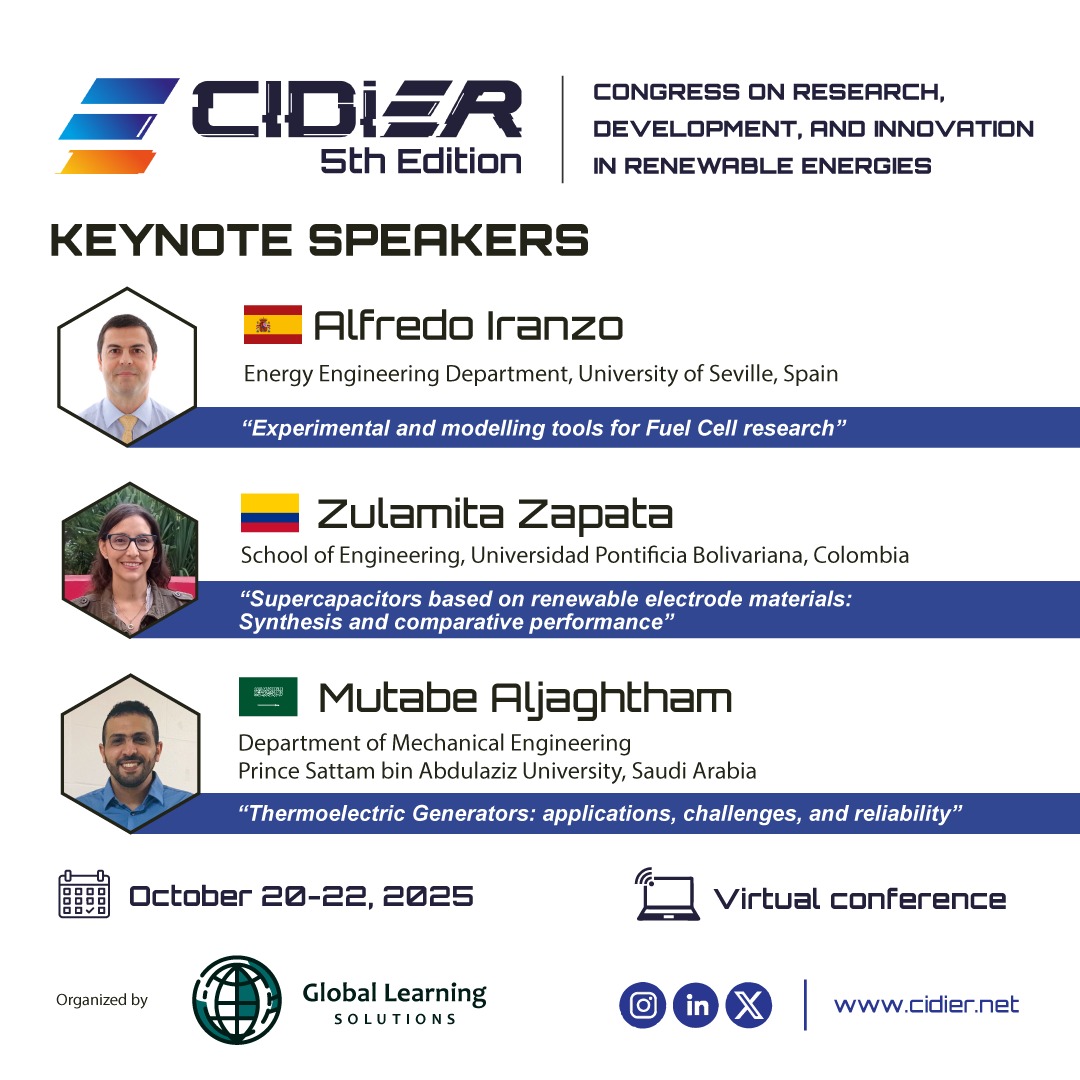 CIDiER
5th Edition

CONGRESS ON RESEARCH, DEVELOPMENT, AND INNOVATION IN RENEWABLE ENERGIES

KEYNOTE SPEAKERS

Alfredo Iranzo
Energy Engineering Department, University of Seville, Spain
“Experimental and modelling tools for Fuel Cell research”

Zulamita Zapata
School of Engineering, Universidad Pontificia Bolivariana, Colombia
“Supercapacitors based on renewable electrode materials: Synthesis and comparative performance”

Mutabe Aljaghtham
Department of Mechanical Engineering
Prince Sattam bin Abdulaziz University, Saudi Arabia
“Thermoelectric Generators: applications, challenges, and reliability”

October 20-22, 2025

Virtual conference

Organized by

Global Learning
SOLUTIONS

in

www.cidier.net